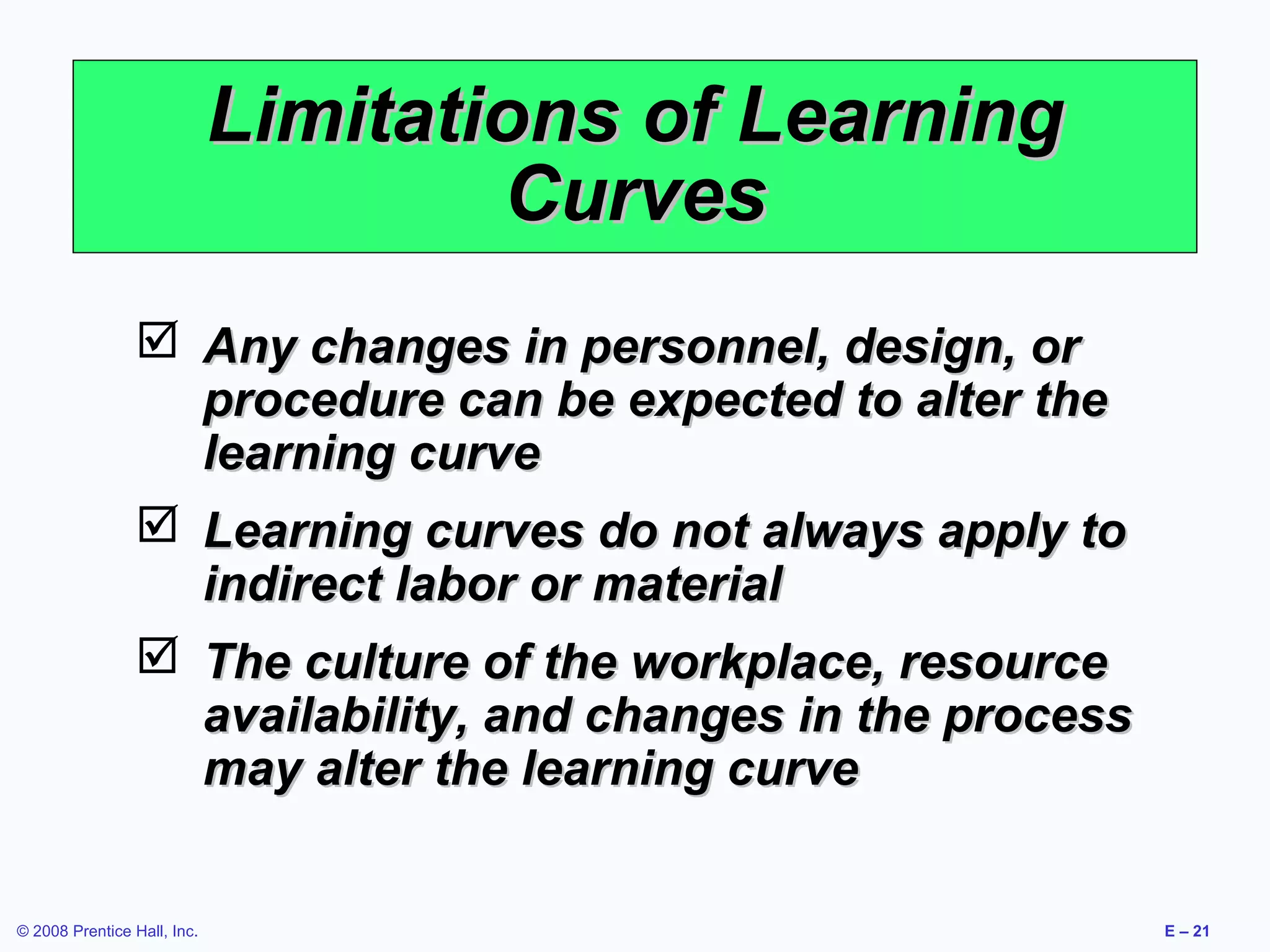 Limitations of Learning Curves

☑ Any changes in personnel, design, or procedure can be expected to alter the learning curve

☑ Learning curves do not always apply to indirect labor or material

☑ The culture of the workplace, resource availability, and changes in the process may alter the learning curve

© 2008 Prentice Hall, Inc.

E – 21